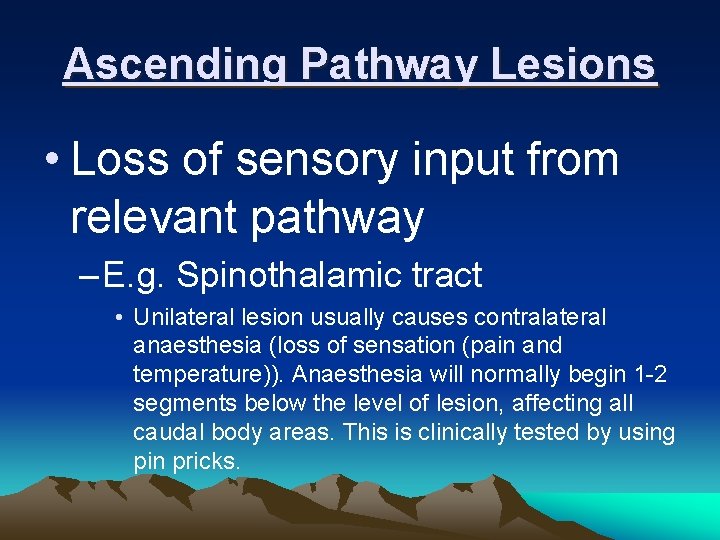 Ascending Pathway Lesions

• Loss of sensory input from relevant pathway

– E.g. Spinothalamic tract

• Unilateral lesion usually causes contralateral anaesthesia (loss of sensation (pain and temperature)). Anaesthesia will normally begin 1-2 segments below the level of lesion, affecting all caudal body areas. This is clinically tested by using pin pricks.